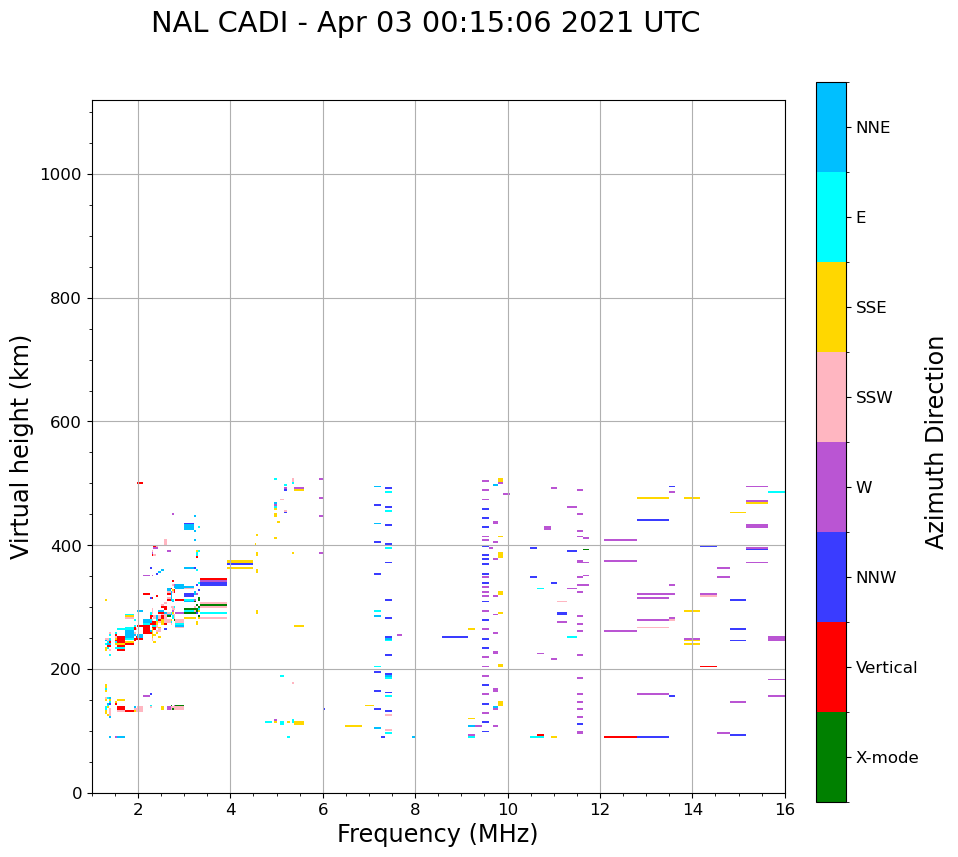 NAL CADI - Apr 03 00:15:06 2021 UTC

Virtual height (km)

1000
800
600
400
200
0

2
4
6
8
10
12
14
16

Frequency (MHz)

NNE
E
SSE
SSW
W
NNW
Vertical
X-mode

Azimuth Direction